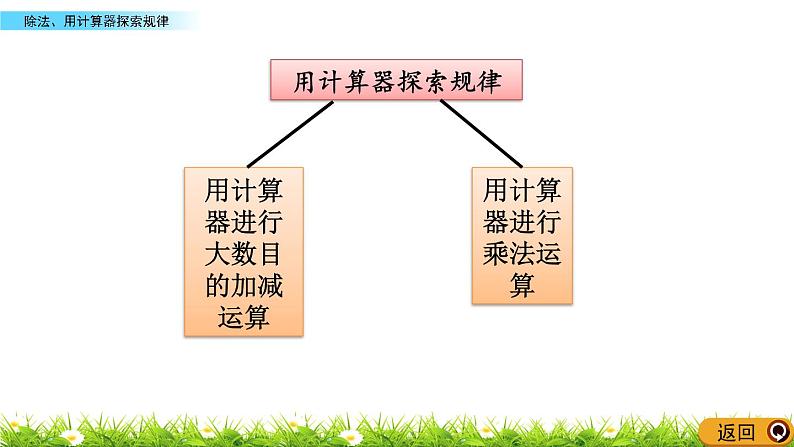 除法、用计算器探索规律

用计算器探索规律

用计算器进行大数目的加减运算

用计算器进行乘法运算

返回